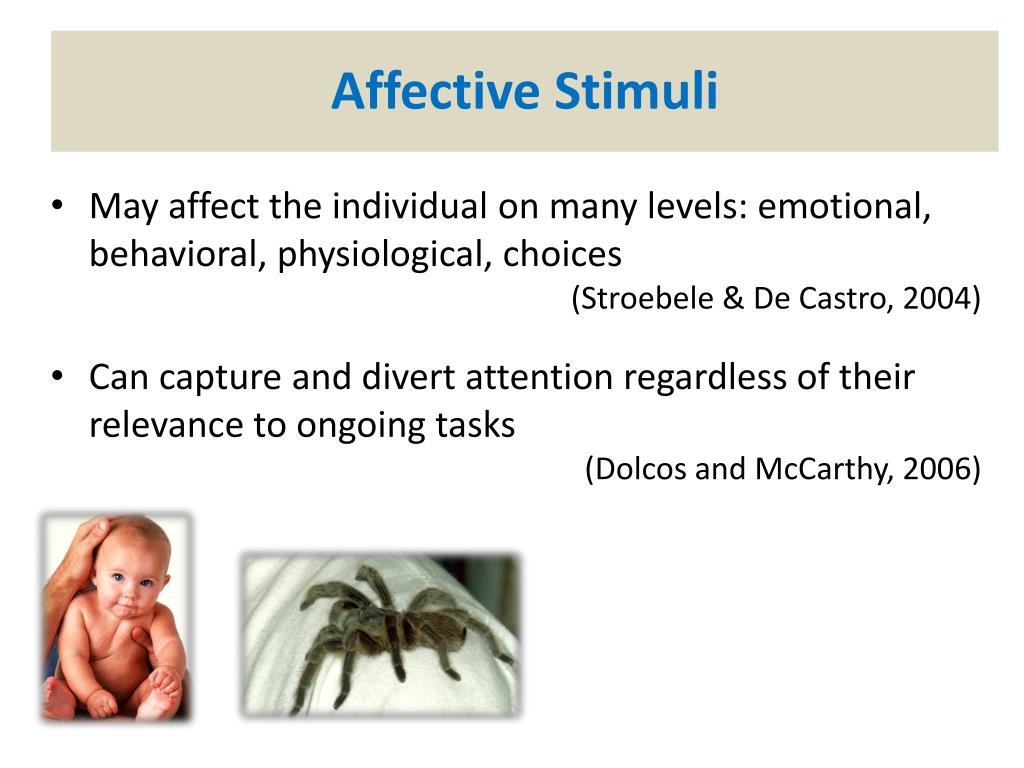 Affective Stimuli

• May affect the individual on many levels: emotional, behavioral, physiological, choices

(Stroebele & De Castro, 2004)

• Can capture and divert attention regardless of their relevance to ongoing tasks

(Dolcos and McCarthy, 2006)